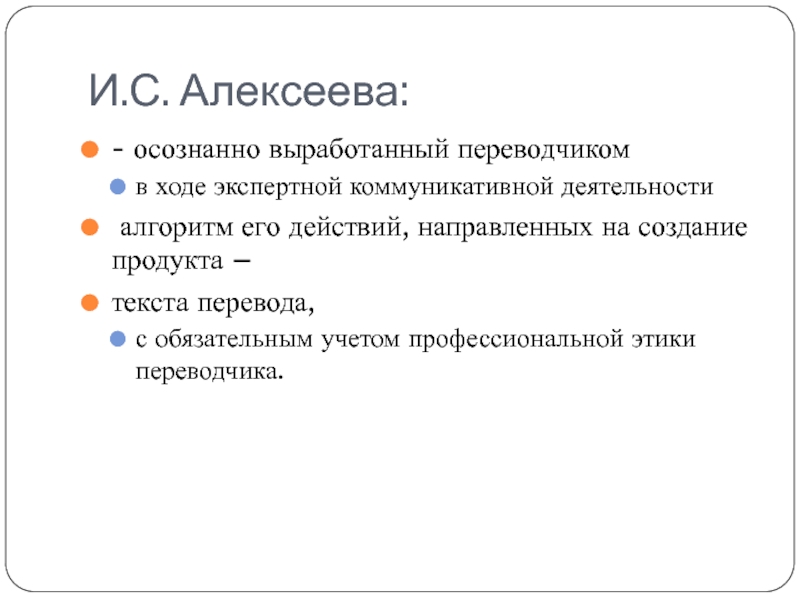 И.С. Алексеева:

- осознанно выработанный переводчиком

в ходе экспертной коммуникативной деятельности

алгоритм его действий, направленных на создание продукта –

текста перевода,

с обязательным учетом профессиональной этики переводчика.